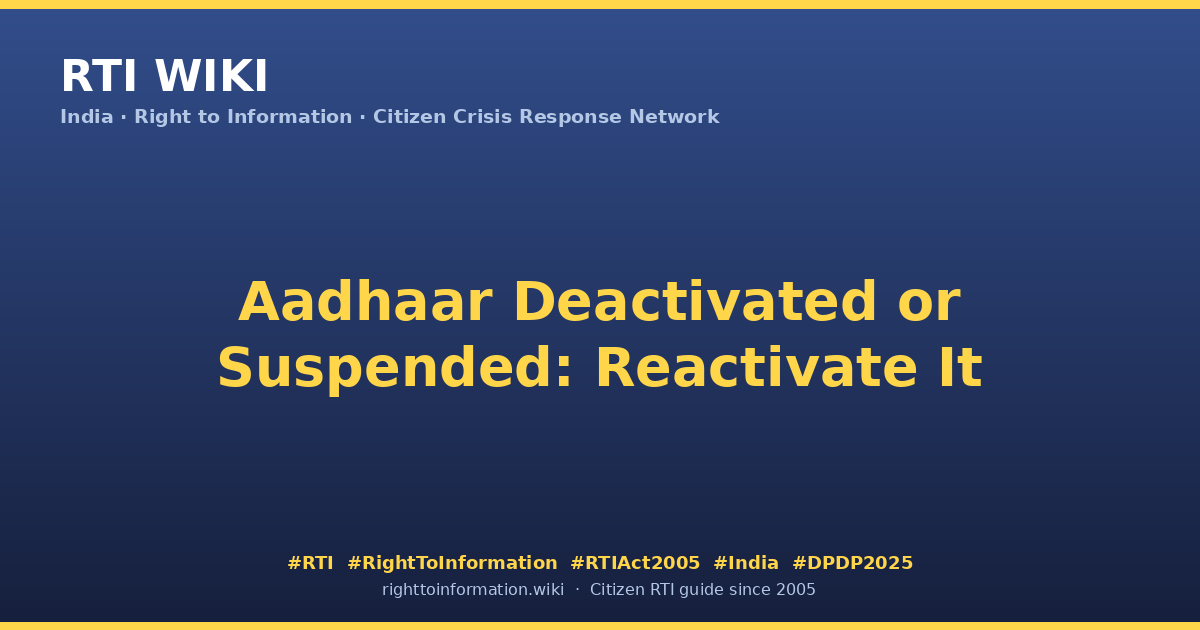 RTI WIKI
India · Right to Information · Citizen Crisis Response Network

Aadhaar Deactivated or Suspended: Reactivate It

#RTI #RightToInformation #RTIAct2005 #India #DPDP2025
righttoinformation.wiki · Citizen RTI guide since 2005